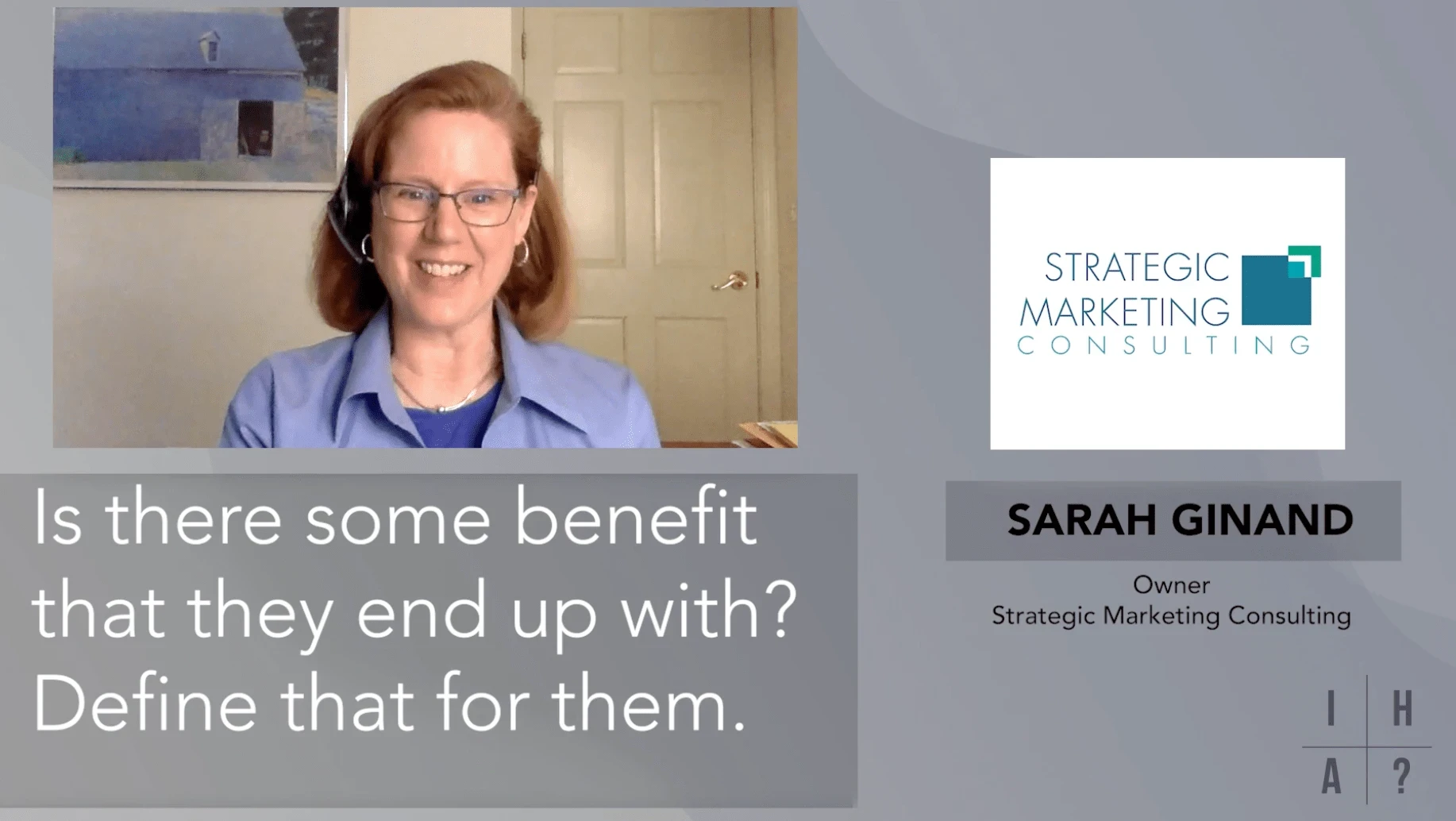 STRATEGIC MARKETING CONSULTING

Is there some benefit that they end up with? Define that for them.

SARAH GINAND

Owner
Strategic Marketing Consulting

I H
A ?